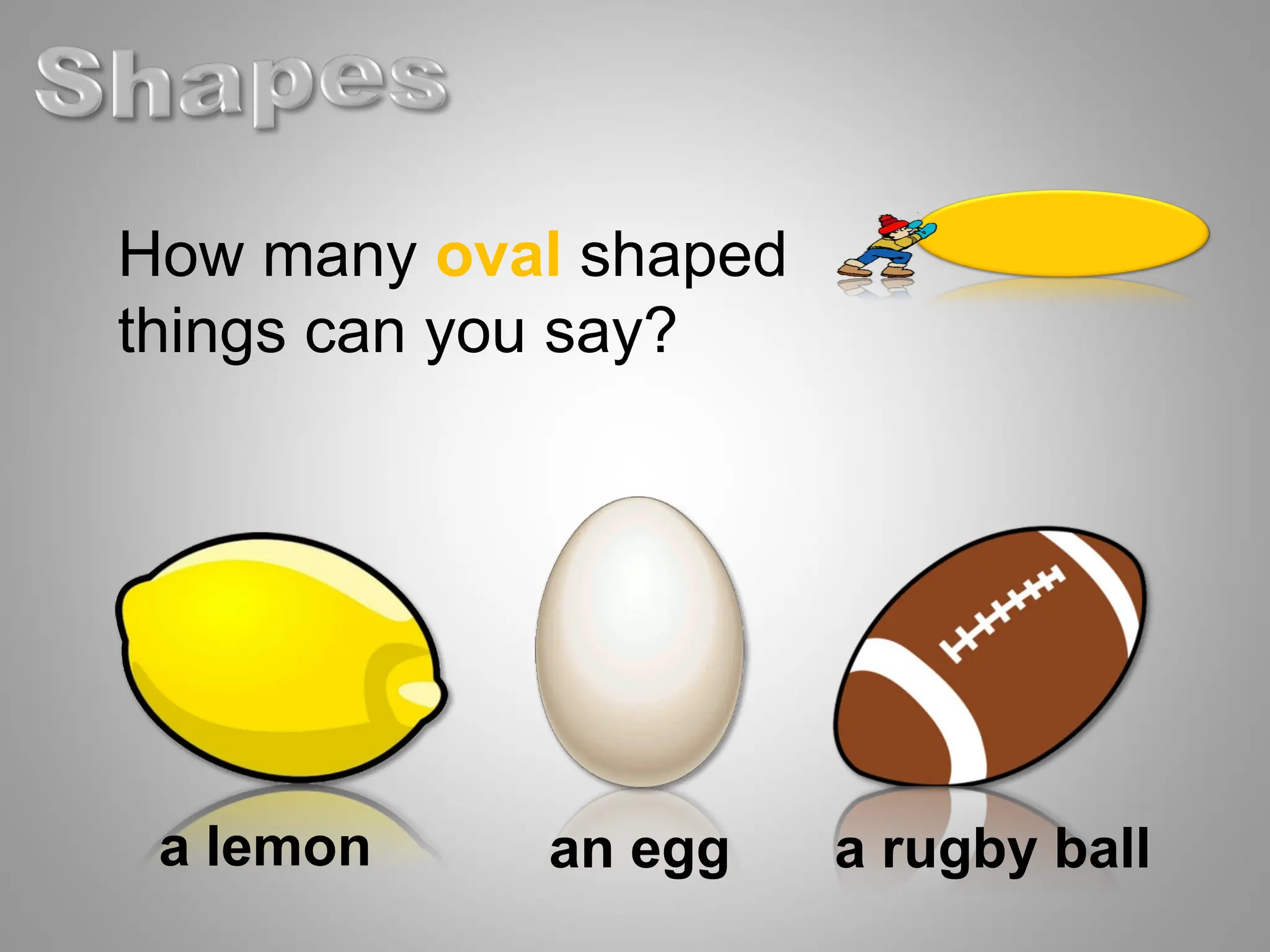 Shapes

How many oval shaped things can you say?

a lemon

an egg

a rugby ball